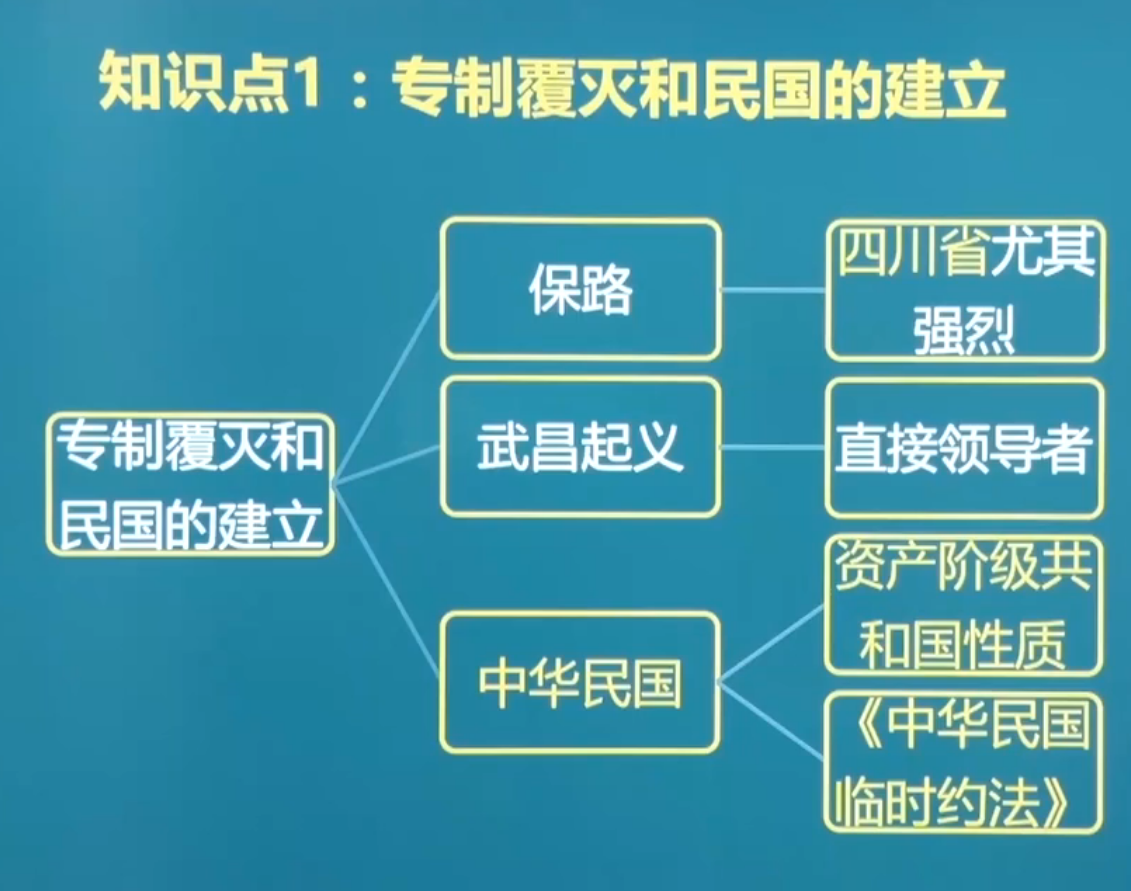 知识点1：专制覆灭和民国的建立

专制覆灭和民国的建立

保路

四川省尤其强烈

武昌起义

直接领导者

中华民国

资产阶级共和国性质

《中华民国临时约法》